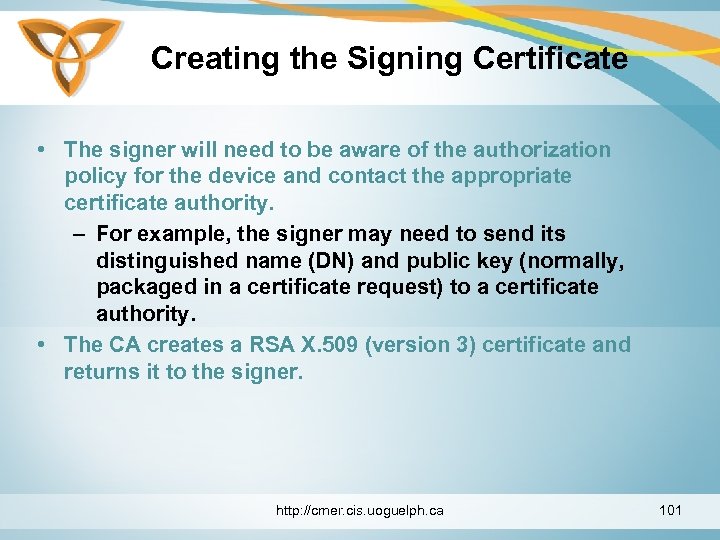 Creating the Signing Certificate

• The signer will need to be aware of the authorization policy for the device and contact the appropriate certificate authority.

– For example, the signer may need to send its distinguished name (DN) and public key (normally, packaged in a certificate request) to a certificate authority.

• The CA creates a RSA X.509 (version 3) certificate and returns it to the signer.

http://cmer.cis.uoguelph.ca

101